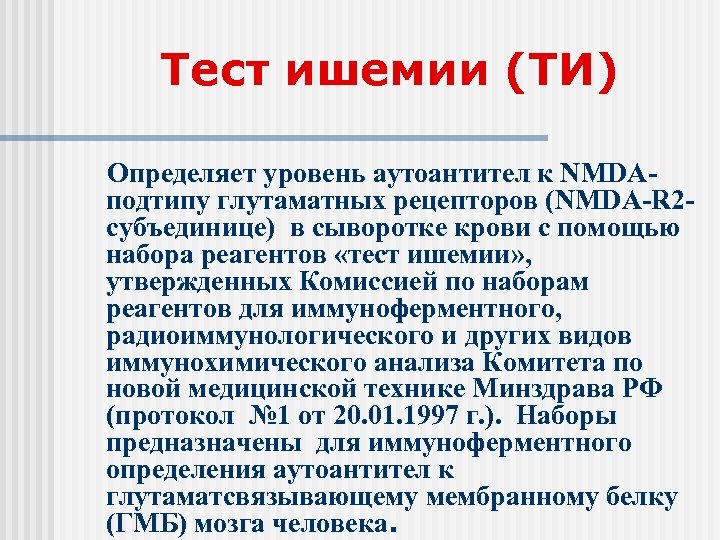 Тест ишемии (ТИ)

Определяет уровень аутоантител к NMDA-подтипу глутаматных рецепторов (NMDA-R2-субъединице) в сыворотке крови с помощью набора реагентов «тест ишемии», утвержденных Комиссией по наборам реагентов для иммуноферментного, радиоиммунологического и других видов иммунохимического анализа Комитета по новой медицинской технике Минздрава РФ (протокол №1 от 20.01.1997 г.). Наборы предназначены для иммуноферментного определения аутоантител к глутаматсвязывающему мембранному белку (ГМБ) мозга человека.